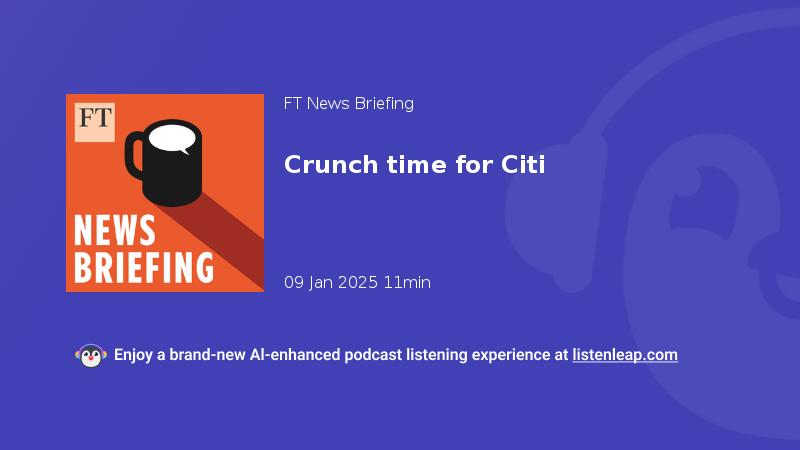 FT

NEWS BRIEFING

FT News Briefing

Crunch time for Citi

09 Jan 2025 11min

Enjoy a brand-new AI-enhanced podcast listening experience at listenleap.com